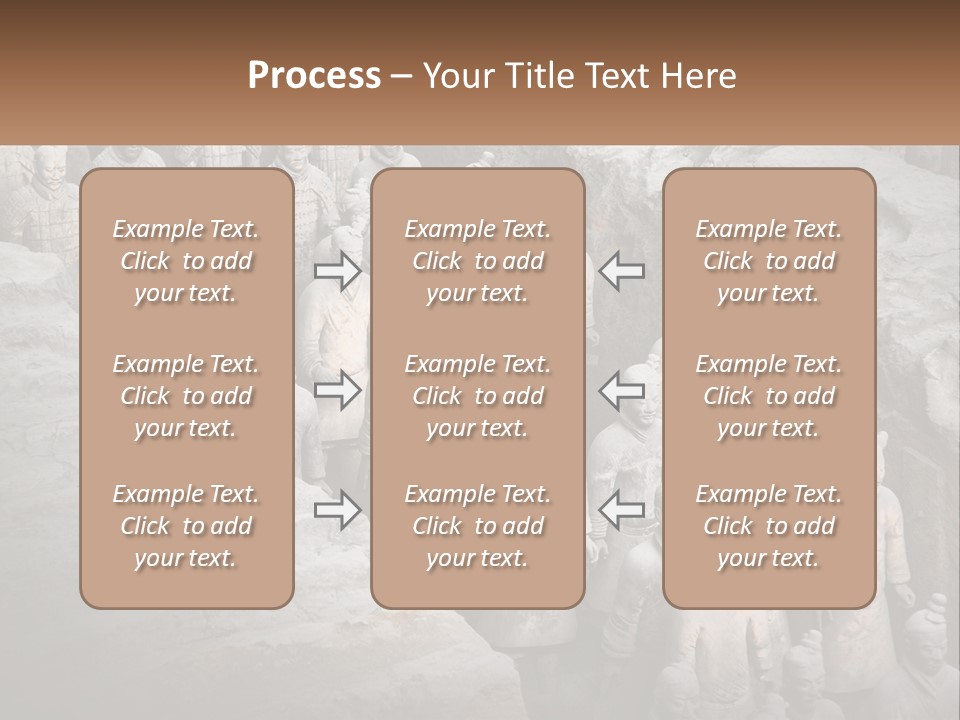 Process – Your Title Text Here

Example Text. Click to add your text.

Example Text. Click to add your text.

Example Text. Click to add your text.

Example Text. Click to add your text.

Example Text. Click to add your text.

Example Text. Click to add your text.

Example Text. Click to add your text.

Example Text. Click to add your text.

Example Text. Click to add your text.